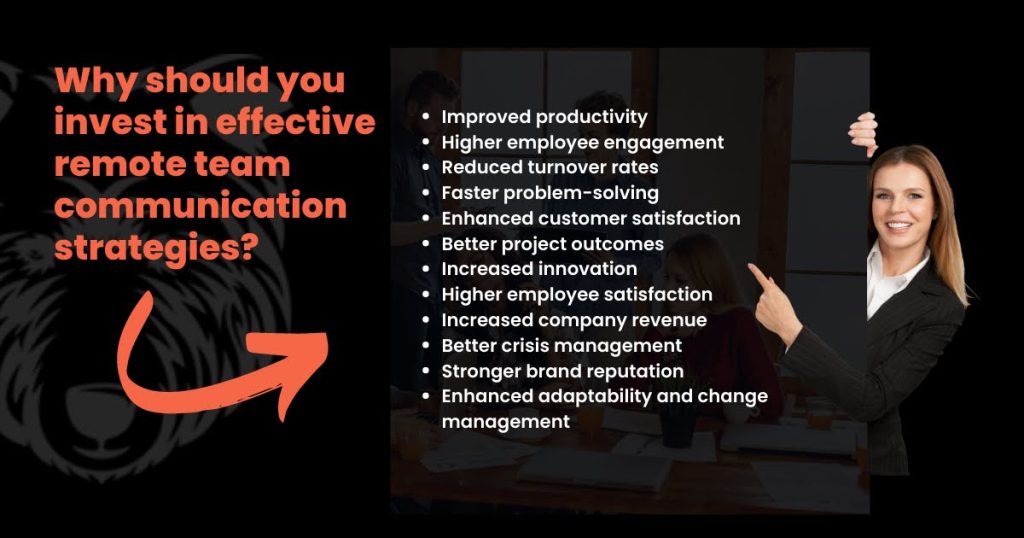 Why should you invest in effective remote team communication strategies?

- Improved productivity
- Higher employee engagement
- Reduced turnover rates
- Faster problem-solving
- Enhanced customer satisfaction
- Better project outcomes
- Increased innovation
- Higher employee satisfaction
- Increased company revenue
- Better crisis management
- Stronger brand reputation
- Enhanced adaptability and change management